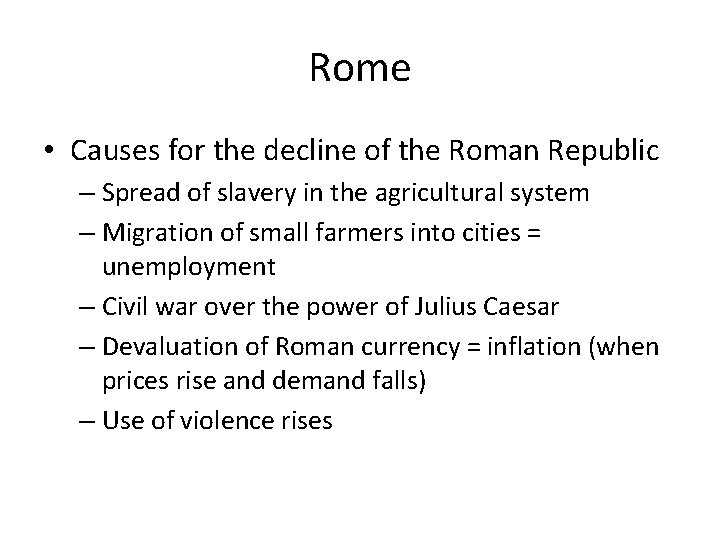 Rome

• Causes for the decline of the Roman Republic
– Spread of slavery in the agricultural system
– Migration of small farmers into cities = unemployment
– Civil war over the power of Julius Caesar
– Devaluation of Roman currency = inflation (when prices rise and demand falls)
– Use of violence rises